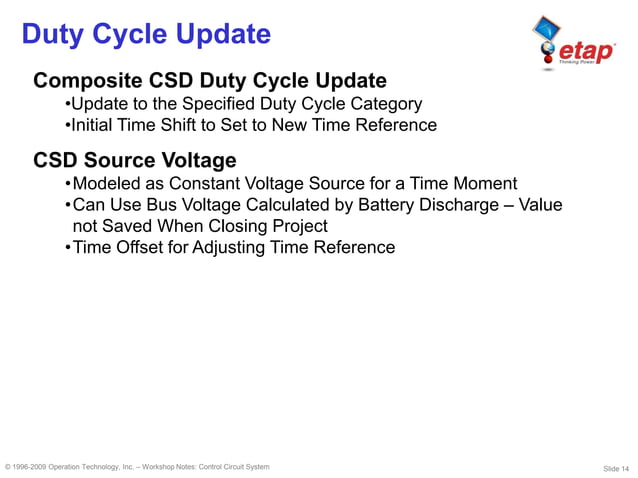 Duty Cycle Update

etap
Thinking Power

Composite CSD Duty Cycle Update
•Update to the Specified Duty Cycle Category
•Initial Time Shift to Set to New Time Reference

CSD Source Voltage
•Modeled as Constant Voltage Source for a Time Moment
•Can Use Bus Voltage Calculated by Battery Discharge – Value not Saved When Closing Project
•Time Offset for Adjusting Time Reference

© 1996-2009 Operation Technology, Inc. – Workshop Notes: Control Circuit System

Slide 14